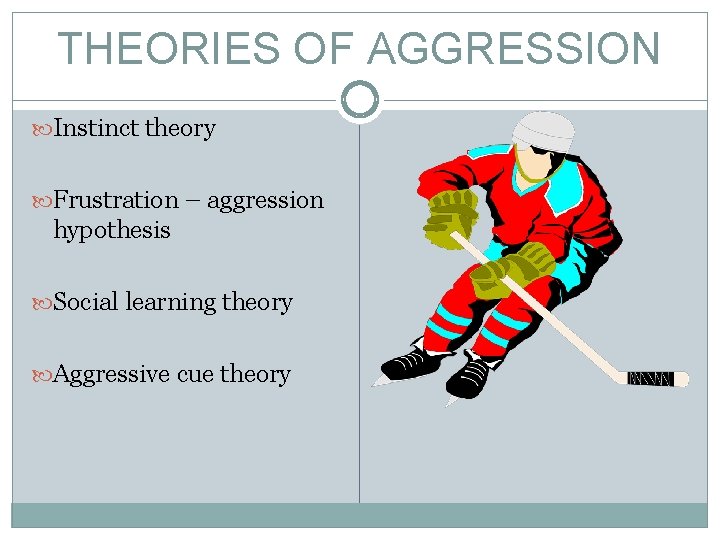 THEORIES OF AGGRESSION

Instinct theory

Frustration – aggression hypothesis

Social learning theory

Aggressive cue theory